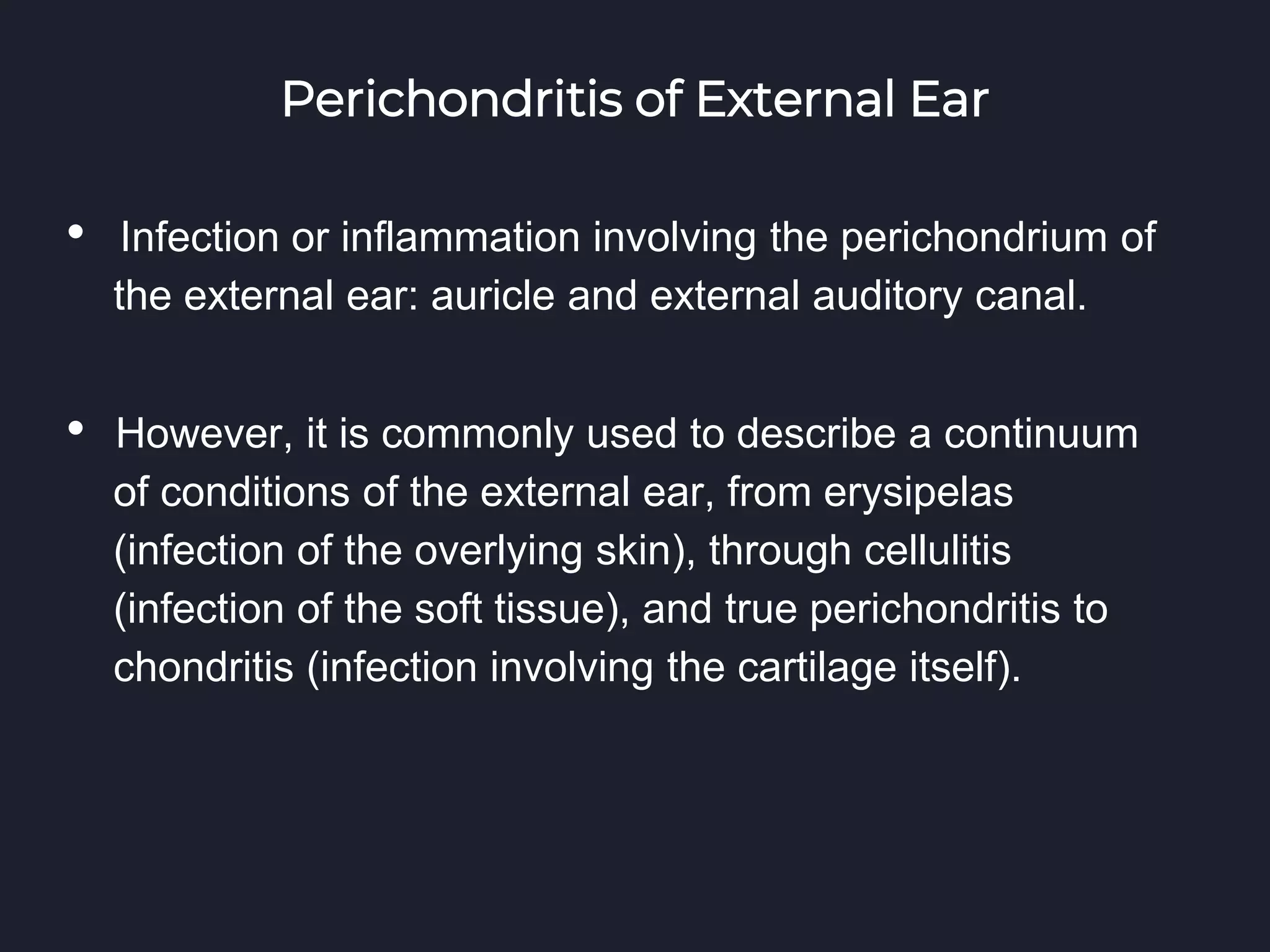 Perichondritis of External Ear

• Infection or inflammation involving the perichondrium of the external ear: auricle and external auditory canal.

• However, it is commonly used to describe a continuum of conditions of the external ear, from erysipelas (infection of the overlying skin), through cellulitis (infection of the soft tissue), and true perichondritis to chondritis (infection involving the cartilage itself).